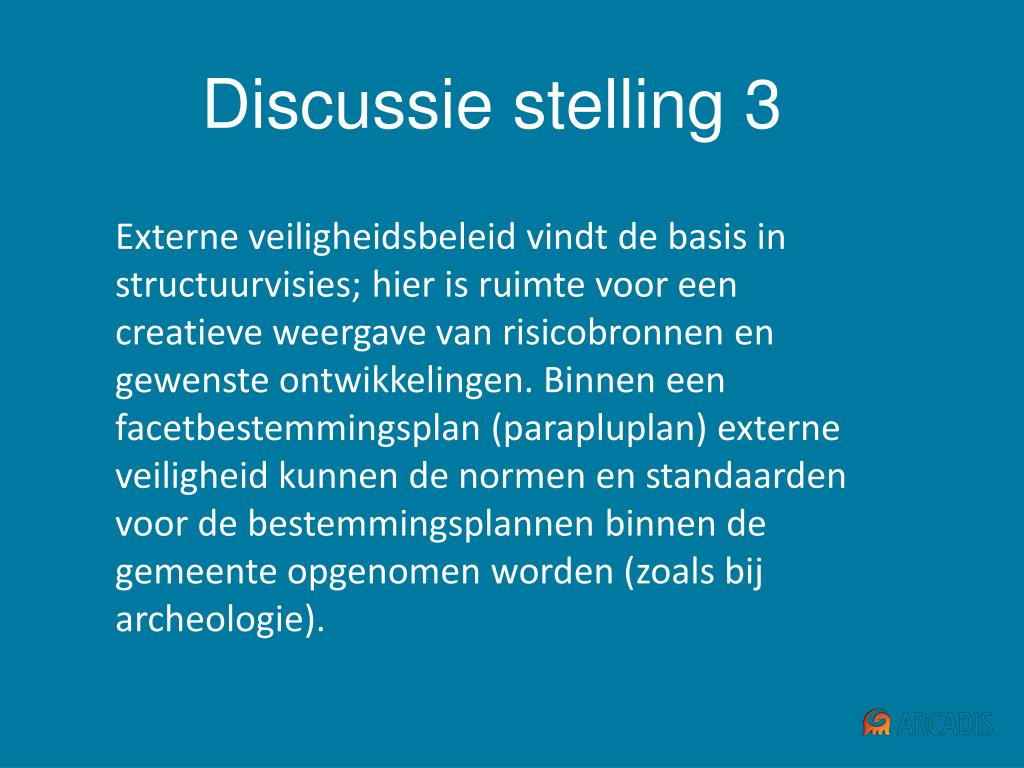 Discussie stelling 3

Externe veiligheidsbeleid vindt de basis in structuurvisies; hier is ruimte voor een creatieve weergave van risicobronnen en gewenste ontwikkelingen. Binnen een facetbestemmingsplan (parapluplan) externe veiligheid kunnen de normen en standaarden voor de bestemmingsplannen binnen de gemeente opgenomen worden (zoals bij archeologie).

ARCADIS